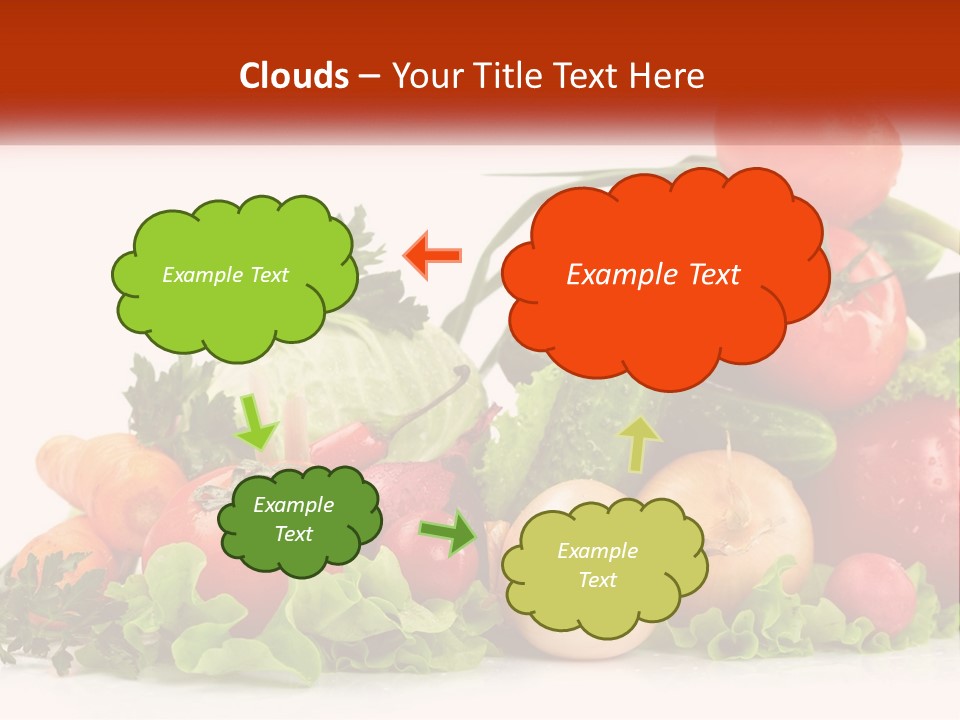 Clouds – Your Title Text Here

Example Text

Example Text

Example Text

Example Text